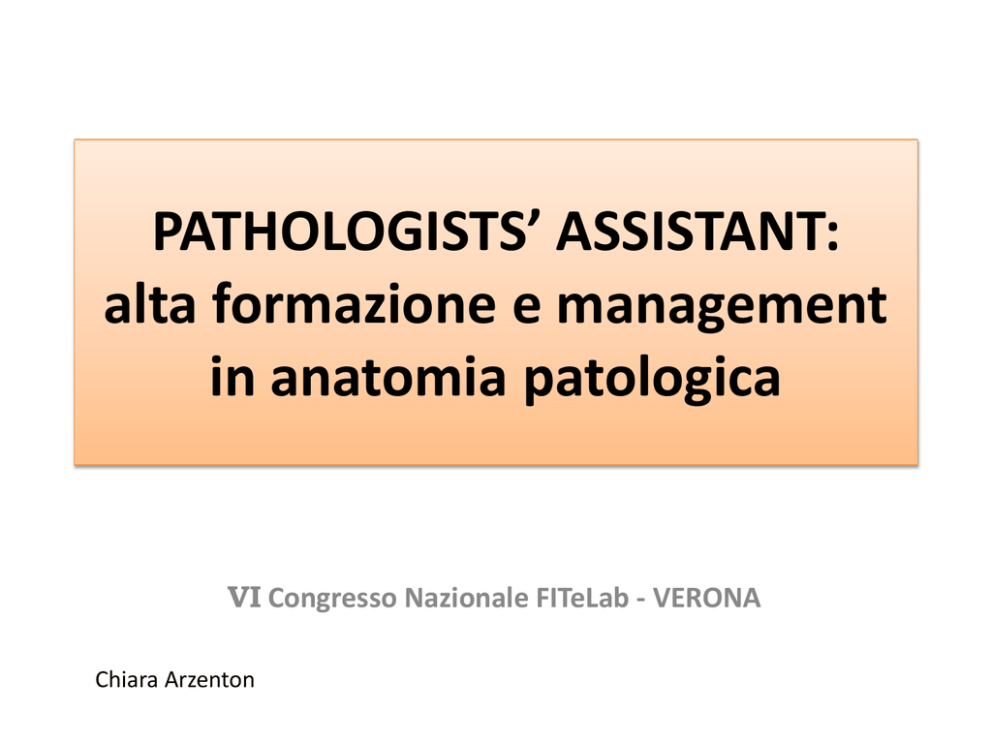 PATHOLOGISTS’ ASSISTANT:
alta formazione e management in anatomia patologica

VI Congresso Nazionale FITeLab - VERONA

Chiara Arzenton